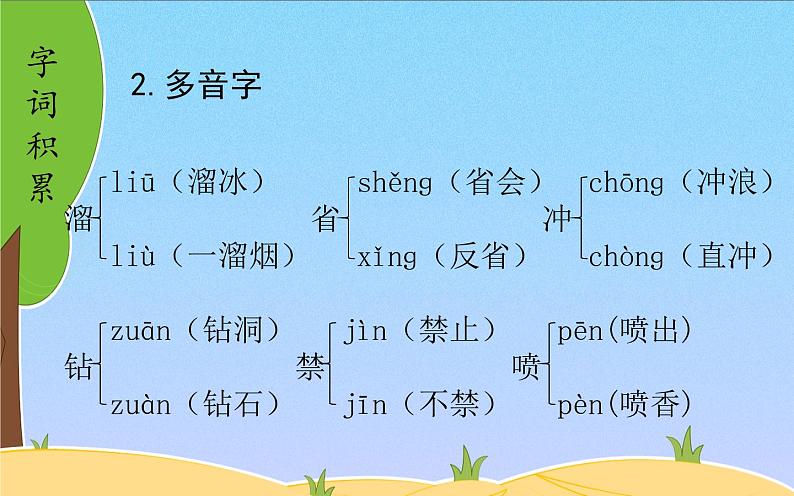 字词积累

2. 多音字

溜 liū（溜冰） liù（一溜烟）

省 shěng（省会） xǐng（反省）

冲 chōng（冲浪） chòng（直冲）

钻 zuān（钻洞） zuàn（钻石）

禁 jìn（禁止） jīn（不禁）

喷 pēn(喷出) pèn(喷香)